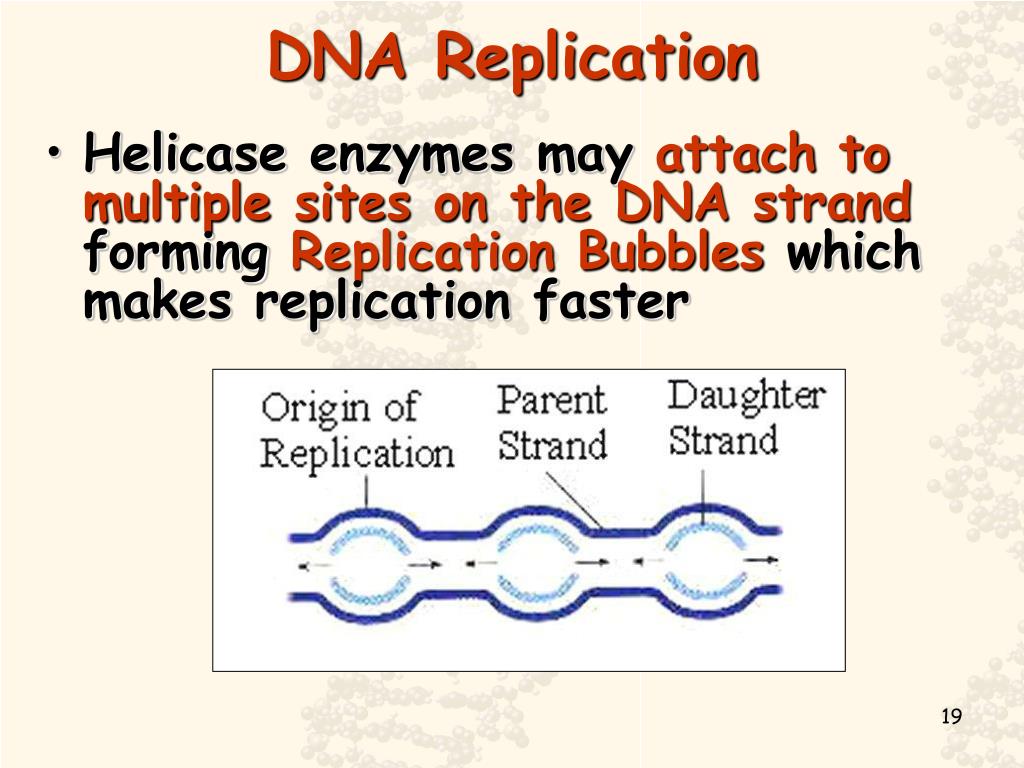 DNA Replication

• Helicase enzymes may attach to multiple sites on the DNA strand forming Replication Bubbles which makes replication faster

Origin of Replication

Parent Strand

Daughter Strand

19